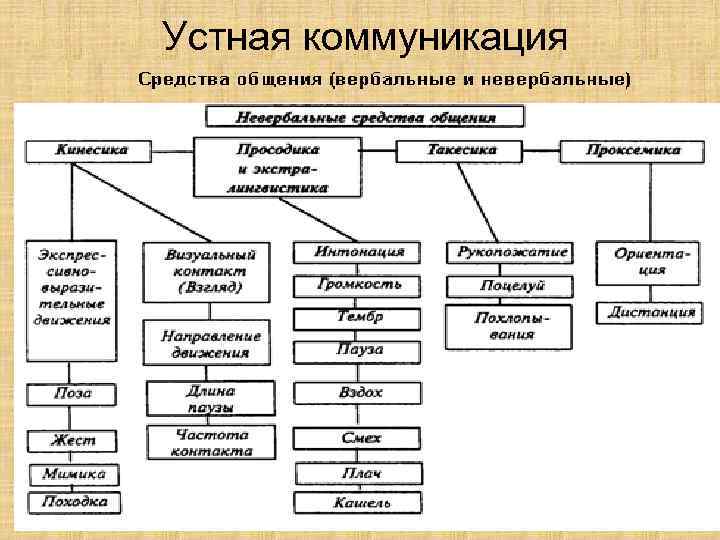 Устная коммуникация

Средства общения (вербальные и невербальные)

Невербальные средства общения

Кинесика

Просодика и экстралингвистика

Такесика

Проксемика

Экспрессивно-выразительные движения

Поза

Жест

Мимика

Походка

Визуальный контакт (Взгляд)

Направление движения

Длина паузы

Частота контакта

Интонация

Громкость

Тембр

Пауза

Вздох

Смех

Плач

Кашель

Рукопожатие

Поцелуй

Похлопывания

Ориентация

Дистанция